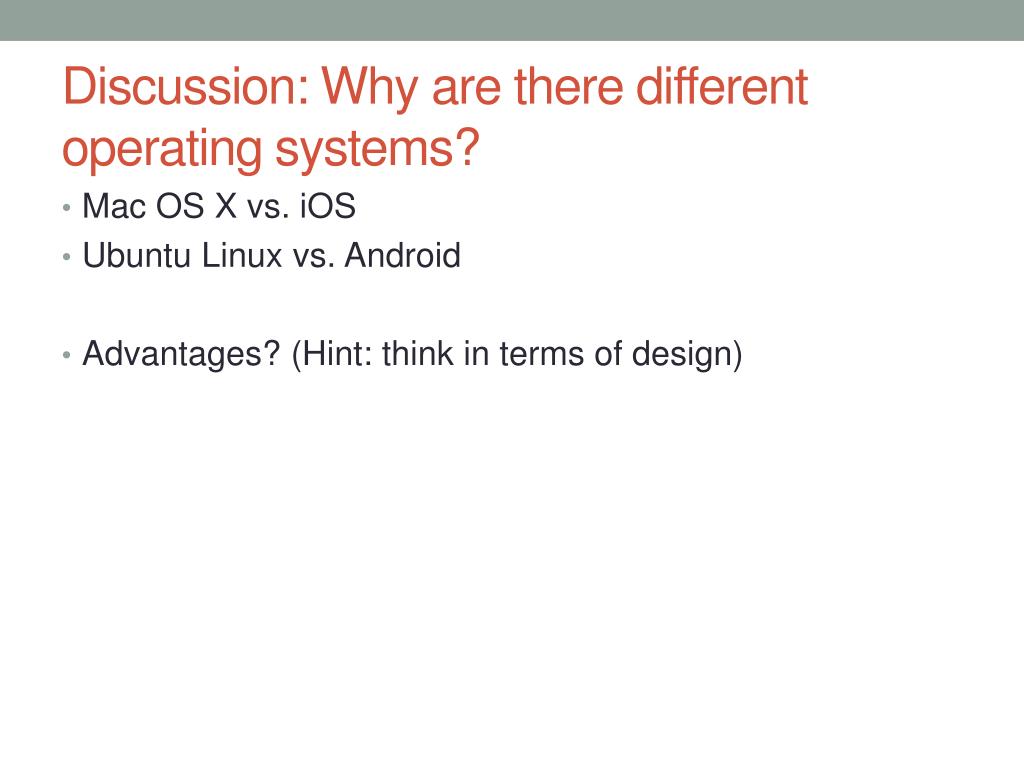 Discussion: Why are there different operating systems?

• Mac OS X vs. iOS
• Ubuntu Linux vs. Android

• Advantages? (Hint: think in terms of design)